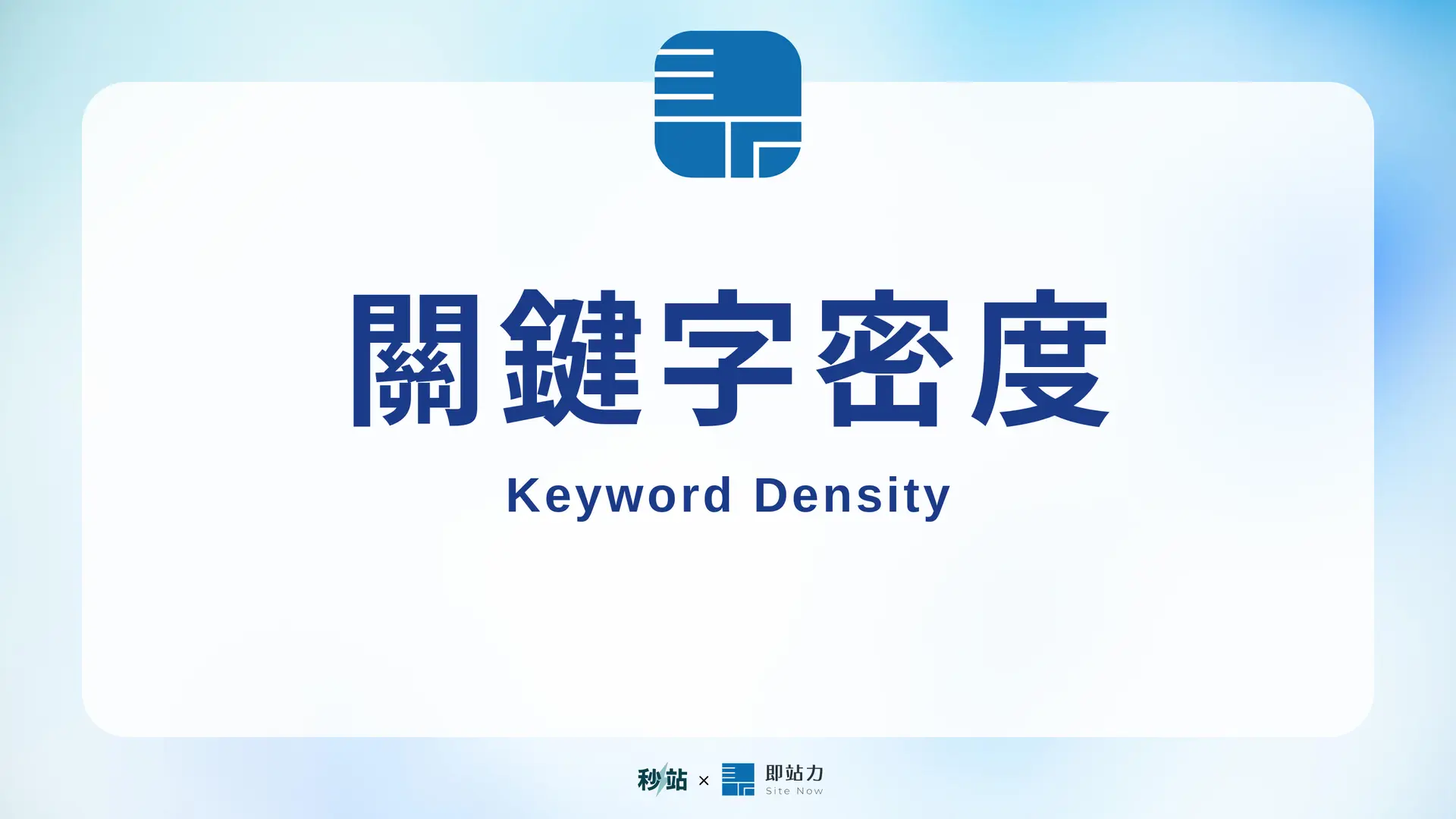 關鍵字密度

Keyword Density

秒站 × 即站力 Site Now